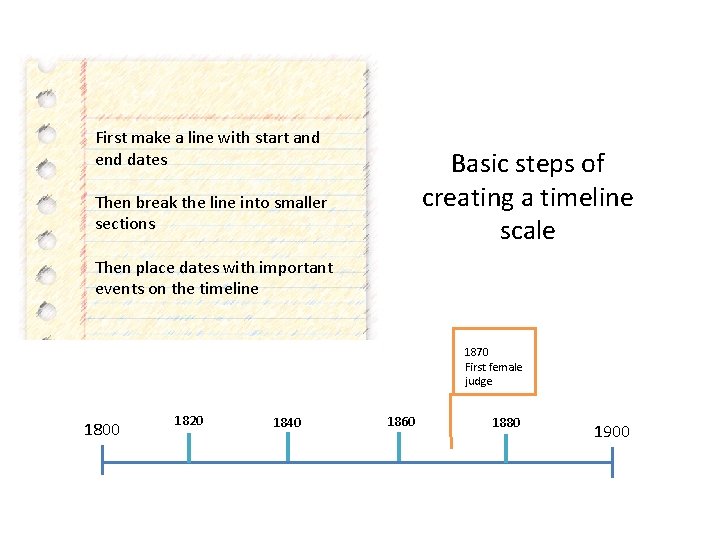 First make a line with start and end dates

Then break the line into smaller sections

Then place dates with important events on the timeline

Basic steps of creating a timeline scale

1870
First female judge

1800
1820
1840
1860
1880
1900